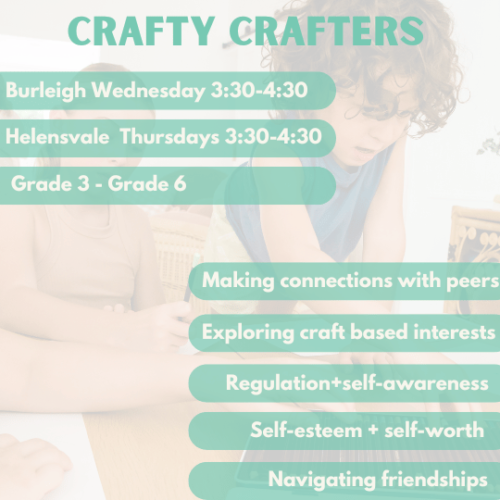 CRAFTY CRAFTERS

Burleigh Wednesday 3:30-4:30

Helensvale Thursdays 3:30-4:30

Grade 3 - Grade 6

Making connections with peers

Exploring craft based interests

Regulation+self-awareness

Self-esteem + self-worth

Navigating friendships